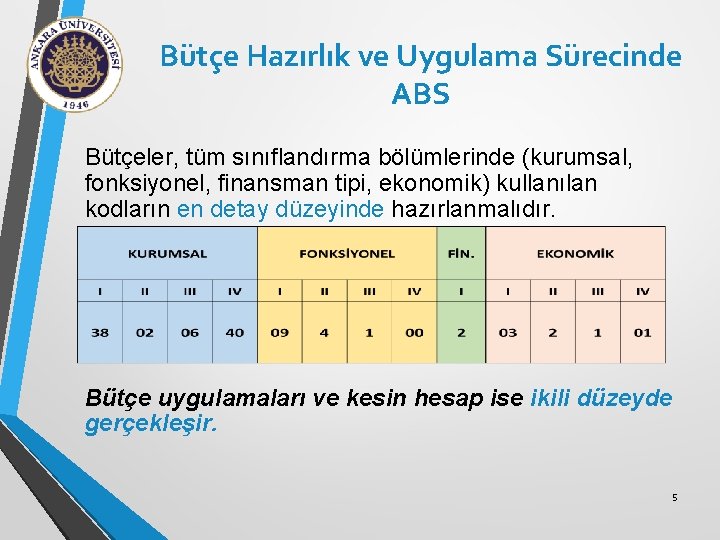 ANKARA ÜNİVERSİTESİ 1946

Bütçe Hazırlık ve Uygulama Sürecinde ABS

Bütçeler, tüm sınıflandırma bölümlerinde (kurumsal, fonksiyonel, finansman tipi, ekonomik) kullanılan kodların en detay düzeyinde hazırlanmalıdır.

| KURUMSAL | | | | FONKSİYONEL | | | | FİN. | EKONOMİK | | | |
|---|---|---|---|---|---|---|---|---|---|---|---|---|
| I | II | III | IV | I | II | III | IV | I | I | II | III | IV |
| 38 | 02 | 06 | 40 | 09 | 4 | 1 | 00 | 2 | 03 | 2 | 1 | 01 |

Bütçe uygulamaları ve kesin hesap ise ikili düzeyde gerçekleşir.

5